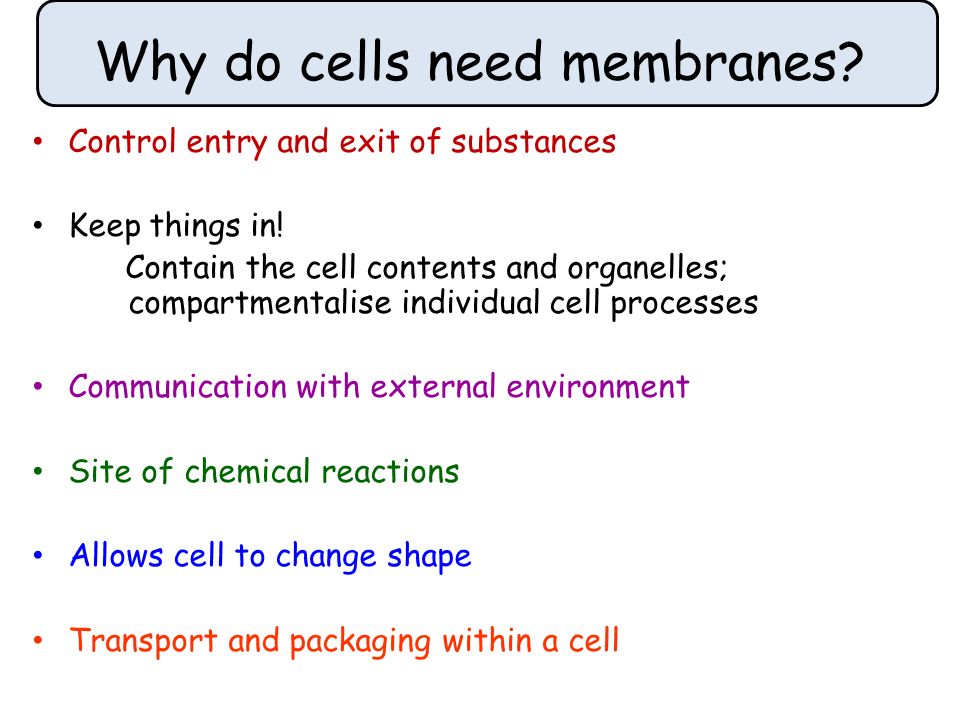 Why do cells need membranes?

• Control entry and exit of substances

• Keep things in!
Contain the cell contents and organelles; compartmentalise individual cell processes

• Communication with external environment

• Site of chemical reactions

• Allows cell to change shape

• Transport and packaging within a cell